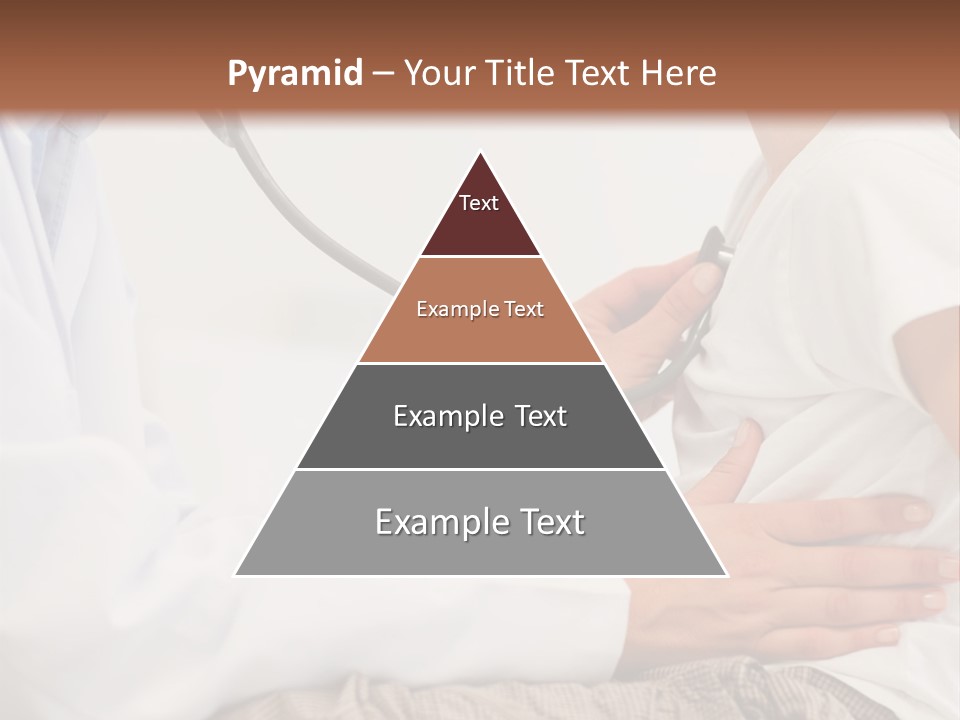 Pyramid – Your Title Text Here

Text

Example Text

Example Text

Example Text